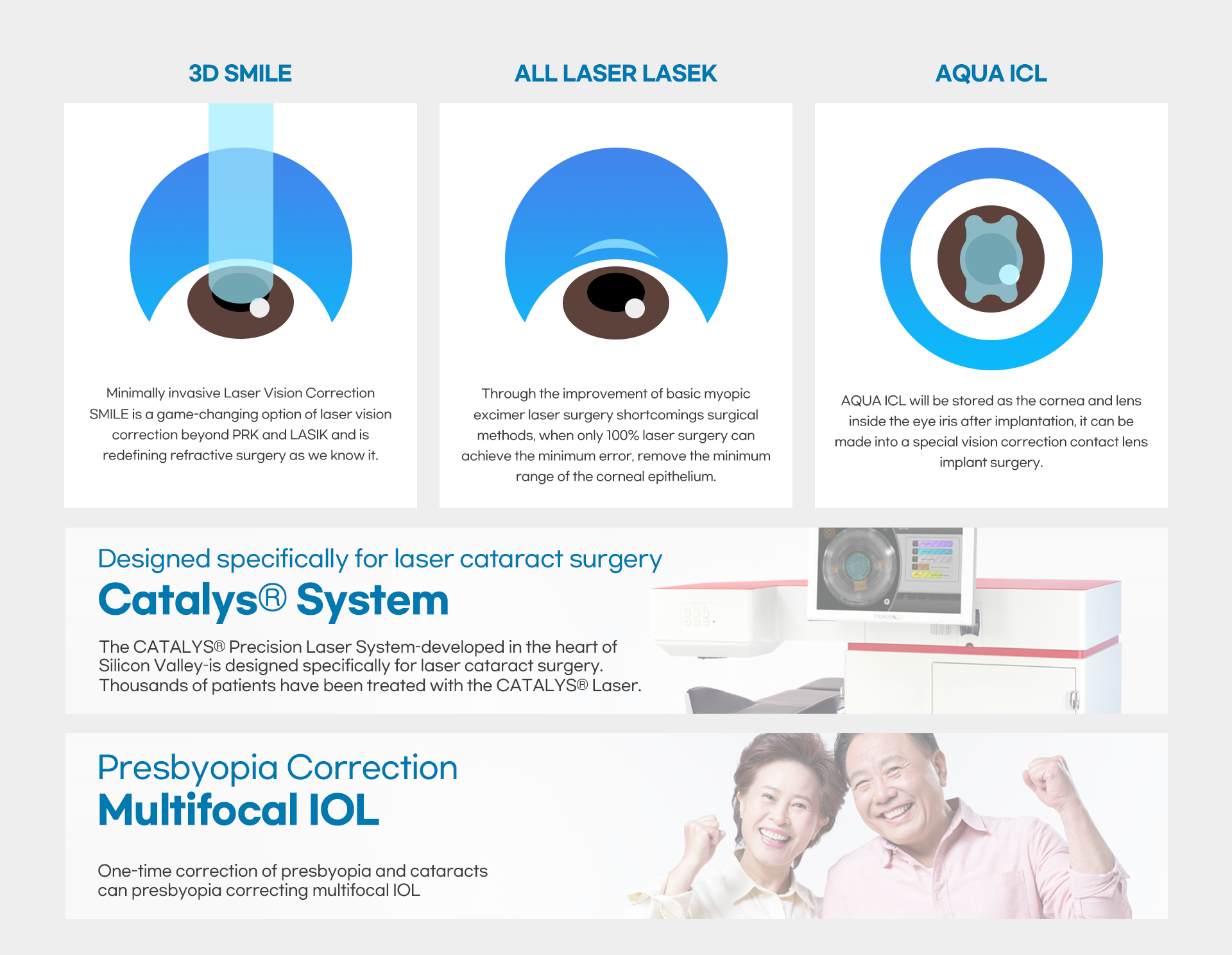 3D SMILE

Minimally invasive Laser Vision Correction SMILE is a game-changing option of laser vision correction beyond PRK and LASIK and is redefining refractive surgery as we know it.

ALL LASER LASEK

Through the improvement of basic myopic excimer laser surgery shortcomings surgical methods, when only 100% laser surgery can achieve the minimum error, remove the minimum range of the corneal epithelium.

AQUA ICL

AQUA ICL will be stored as the cornea and lens inside the eye iris after implantation, it can be made into a special vision correction contact lens implant surgery.

Designed specifically for laser cataract surgery

Catalys® System

The CATALYS® Precision Laser System-developed in the heart of Silicon Valley-is designed specifically for laser cataract surgery. Thousands of patients have been treated with the CATALYS® Laser.

Presbyopia Correction

Multifocal IOL

One-time correction of presbyopia and cataracts can presbyopia correcting multifocal IOL